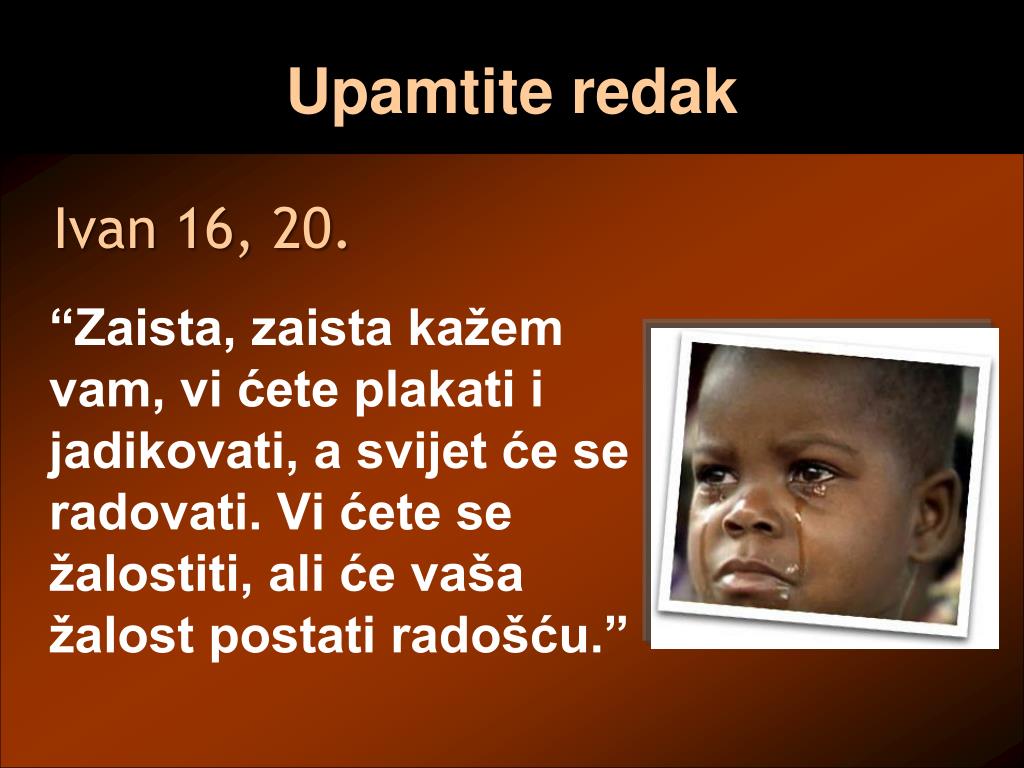 Upamtite redak

Ivan 16, 20.

“Zaista, zaista kažem vam, vi ćete plakati i jadikovati, a svijet će se radovati. Vi ćete se žalostiti, ali će vaša žalost postati radošću.”